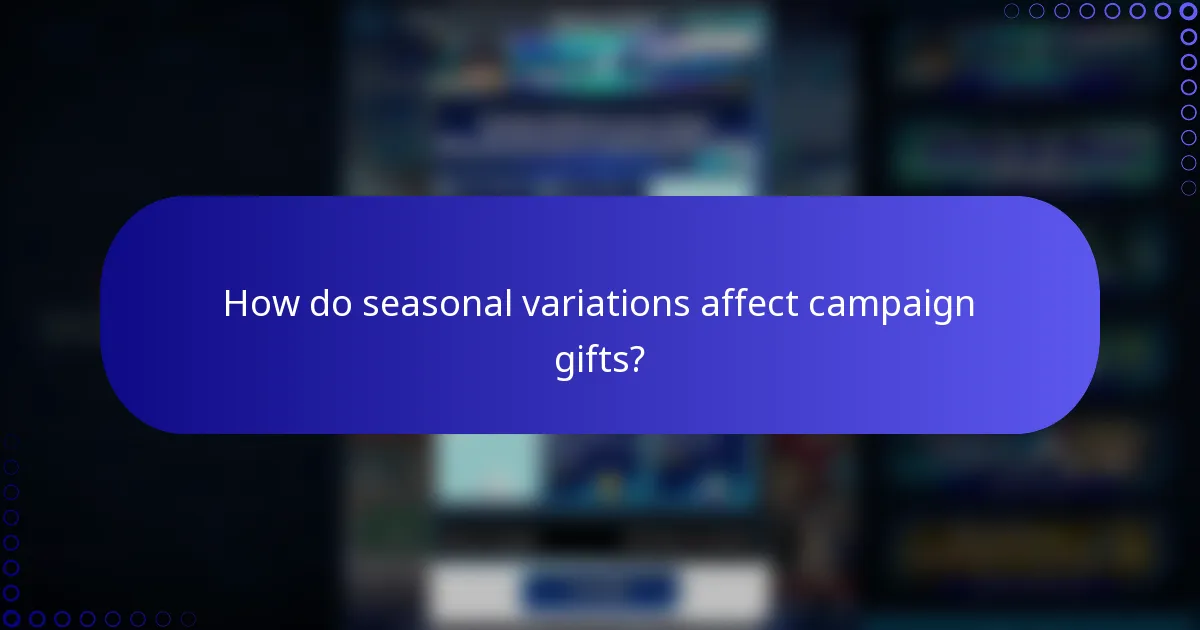 How do seasonal variations affect campaign gifts?